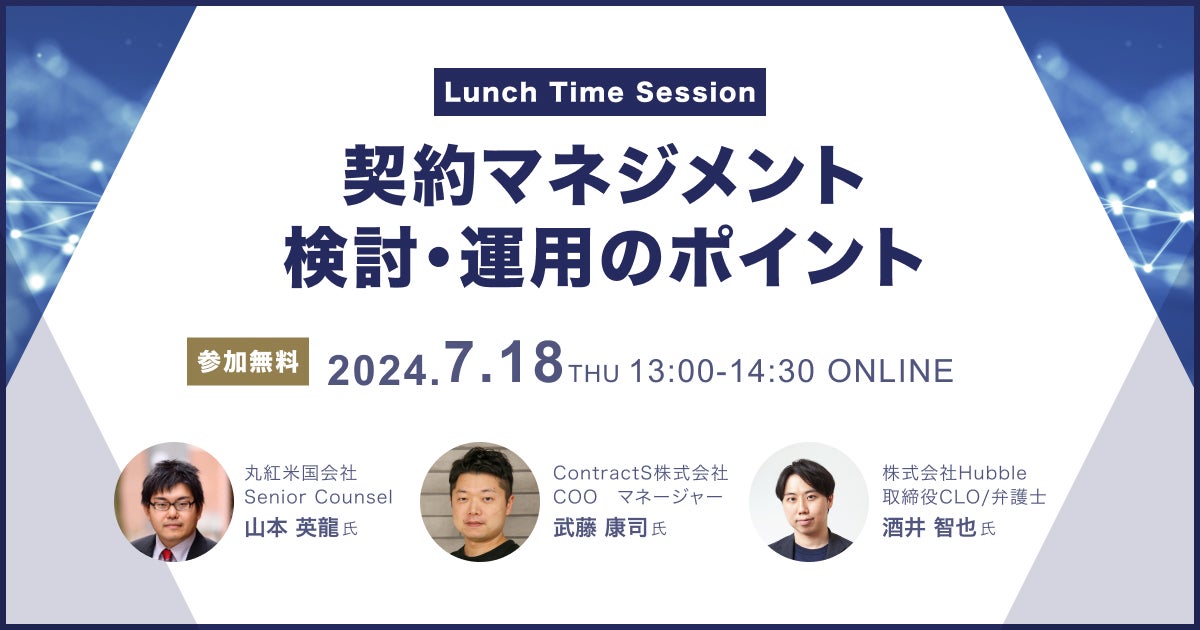 Lunch Time Session

契約マネジメント
検討・運用のポイント

参加無料 2024.7.18 THU 13:00-14:30 ONLINE

丸紅米国会社
Senior Counsel
山本 英龍 氏

ContractS株式会社
COO マネージャー
武藤 康司 氏

株式会社Hubble
取締役CLO/弁護士
酒井 智也 氏